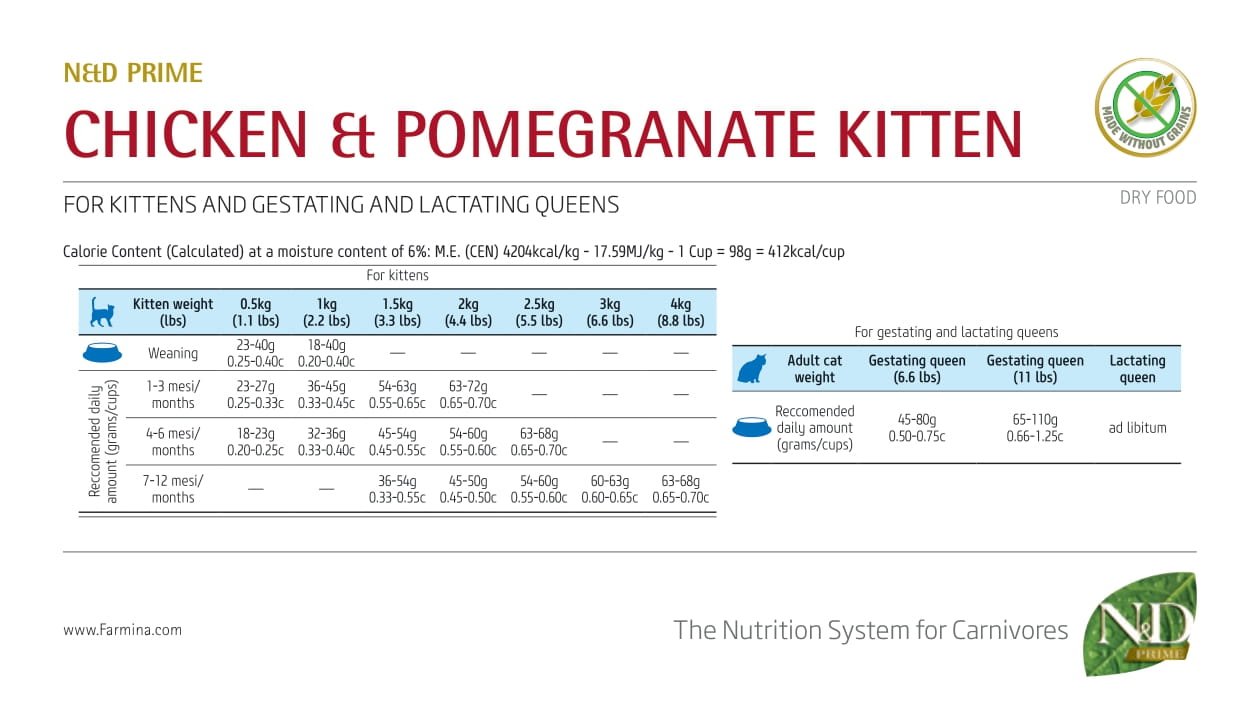 N&D PRIME

CHICKEN & POMEGRANATE KITTEN

MADE WITHOUT GRAINS

FOR KITTENS AND GESTATING AND LACTATING QUEENS

DRY FOOD

Calorie Content (Calculated) at a moisture content of 6%: M.E. (CEN) 4204kcal/kg - 17.59MJ/kg - 1 Cup = 98g = 412kcal/cup

For kittens

| | Kitten weight (lbs) | 0.5kg (1.1 lbs) | 1kg (2.2 lbs) | 1.5kg (3.3 lbs) | 2kg (4.4 lbs) | 2.5kg (5.5 lbs) | 3kg (6.6 lbs) | 4kg (8.8 lbs) |
|---|---|---|---|---|---|---|---|---|
| | Weaning | 23-40g 0.25-0.40c | 18-40g 0.20-0.40c | — | — | — | — | — |
| Reccomended daily amount (grams/cups) | 1-3 mesi/ months | 23-27g 0.25-0.33c | 36-45g 0.33-0.45c | 54-63g 0.55-0.65c | 63-72g 0.65-0.70c | — | — | — |
| | 4-6 mesi/ months | 18-23g 0.20-0.25c | 32-36g 0.33-0.40c | 45-54g 0.45-0.55c | 54-60g 0.55-0.60c | 63-68g 0.65-0.70c | — | — |
| | 7-12 mesi/ months | — | — | 36-54g 0.33-0.55c | 45-50g 0.45-0.50c | 54-60g 0.55-0.60c | 60-63g 0.60-0.65c | 63-68g 0.65-0.70c |

For gestating and lactating queens

| Adult cat weight | Gestating queen (6.6 lbs) | Gestating queen (11 lbs) | Lactating queen |
|---|---|---|---|
| Reccomended daily amount (grams/cups) | 45-80g 0.50-0.75c | 65-110g 0.66-1.25c | ad libitum |

www.Farmina.com

The Nutrition System for Carnivores

N&D PRIME